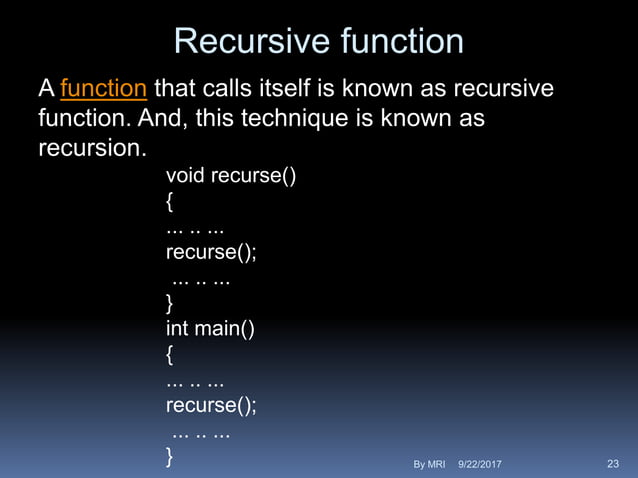 Recursive function

A function that calls itself is known as recursive function. And, this technique is known as recursion.

void recurse()
{
... .. ...
recurse();
... .. ...
}
int main()
{
... .. ...
recurse();
... .. ...
}

By MRI 9/22/2017 23